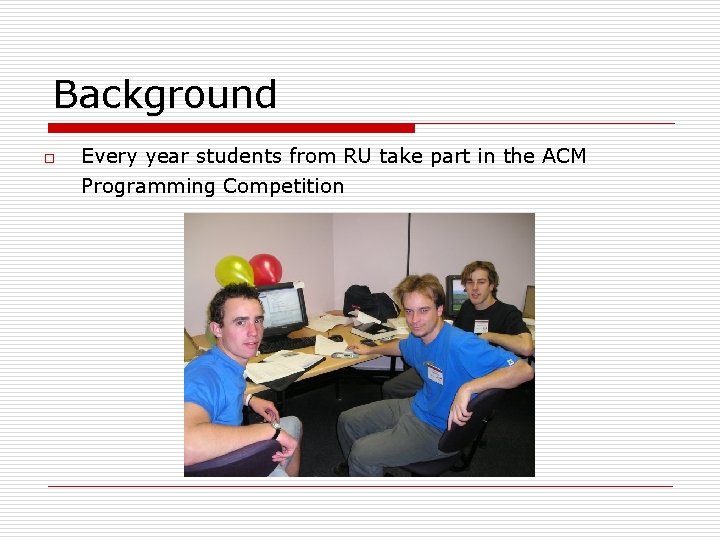 Background

Every year students from RU take part in the ACM Programming Competition